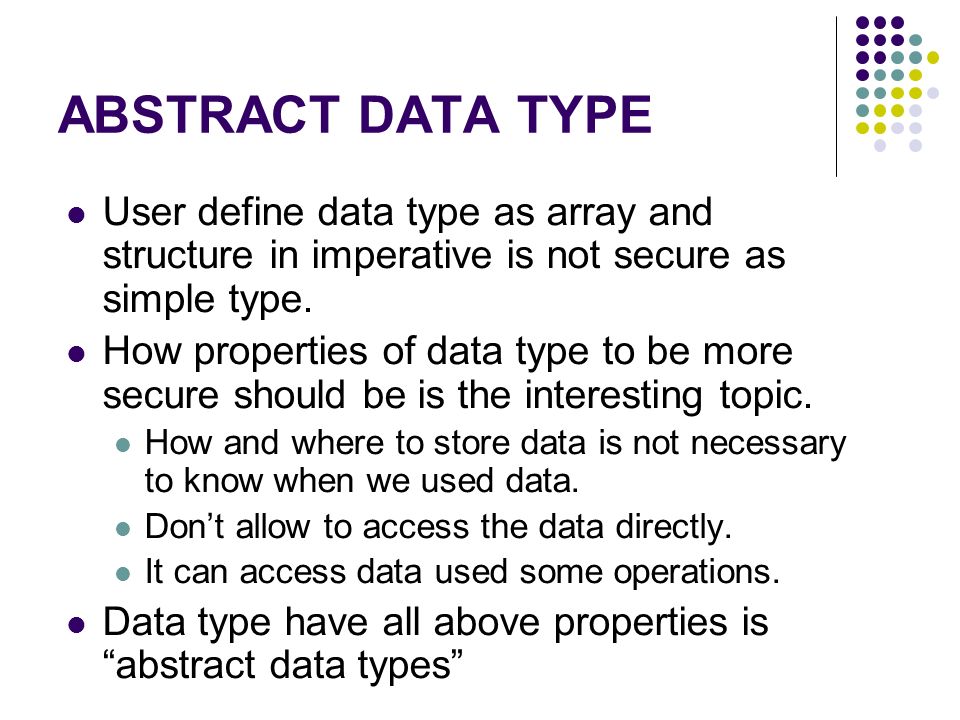 ABSTRACT DATA TYPE

- User define data type as array and structure in imperative is not secure as simple type.
- How properties of data type to be more secure should be is the interesting topic.
  - How and where to store data is not necessary to know when we used data.
  - Don’t allow to access the data directly.
  - It can access data used some operations.
- Data type have all above properties is “abstract data types”